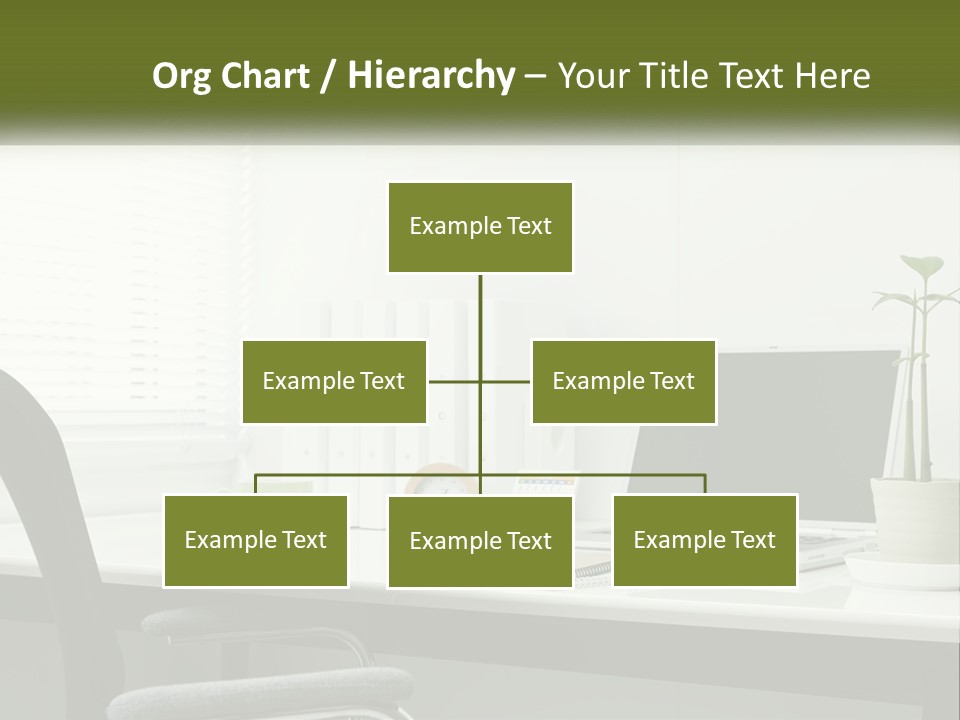 Org Chart / Hierarchy – Your Title Text Here

Example Text

Example Text

Example Text

Example Text

Example Text

Example Text